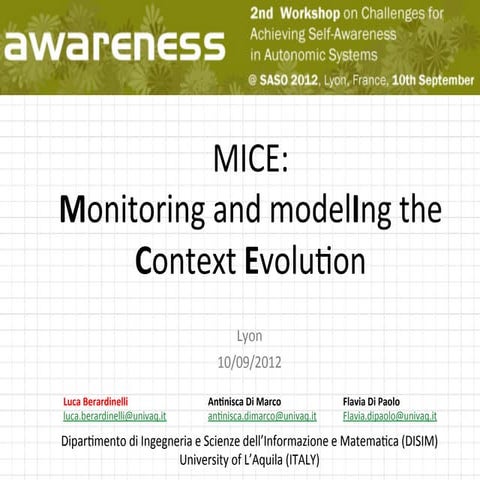 awareness

2nd Workshop on Challenges for Achieving Self-Awareness in Autonomic Systems
@ SASO 2012, Lyon, France, 10th September

MICE:
Monitoring and modelIng the Context Evolution

Lyon
10/09/2012

Luca Berardinelli
luca.berardinelli@univaq.it

Antinisca Di Marco
antinisca.dimarco@univaq.it

Flavia Di Paolo
Flavia.dipaolo@univaq.it

Dipartimento di Ingegneria e Scienze dell'Informazione e Matematica (DISIM)
University of L'Aquila (ITALY)